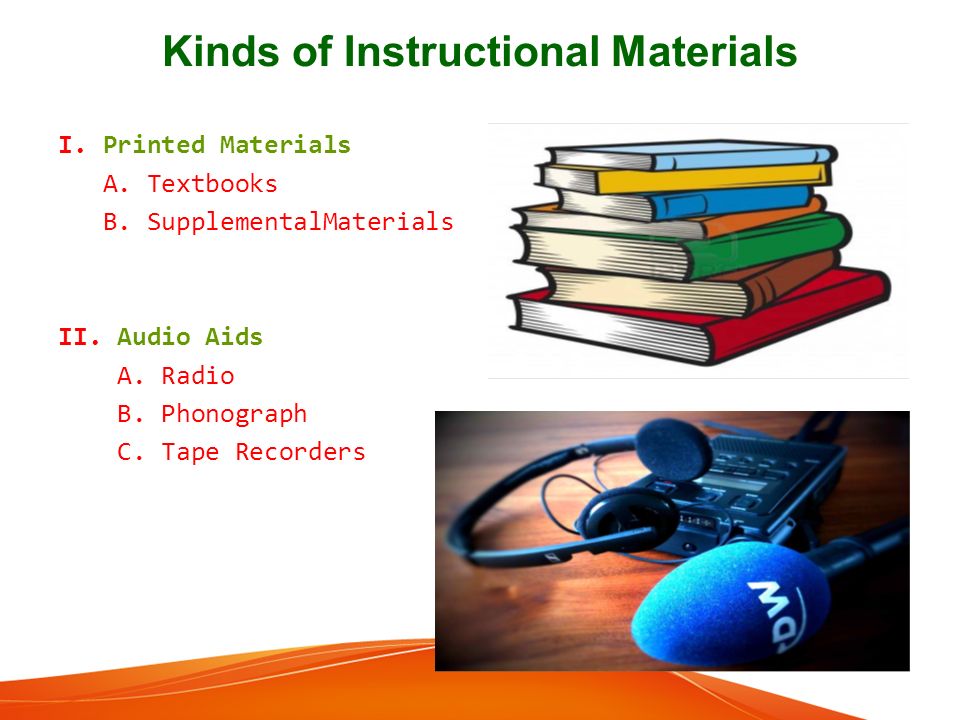 Kinds of Instructional Materials

I. Printed Materials
A. Textbooks
B. SupplementalMaterials

II. Audio Aids
A. Radio
B. Phonograph
C. Tape Recorders

DW